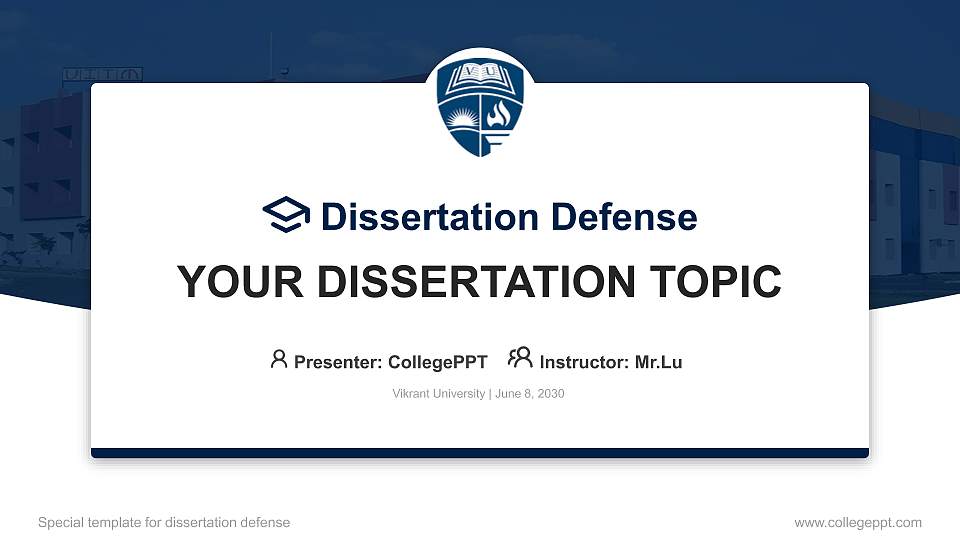 V U

Dissertation Defense

YOUR DISSERTATION TOPIC

Presenter: CollegePPT Instructor: Mr.Lu

Vikrant University | June 8, 2030

Special template for dissertation defense

www.collegeppt.com